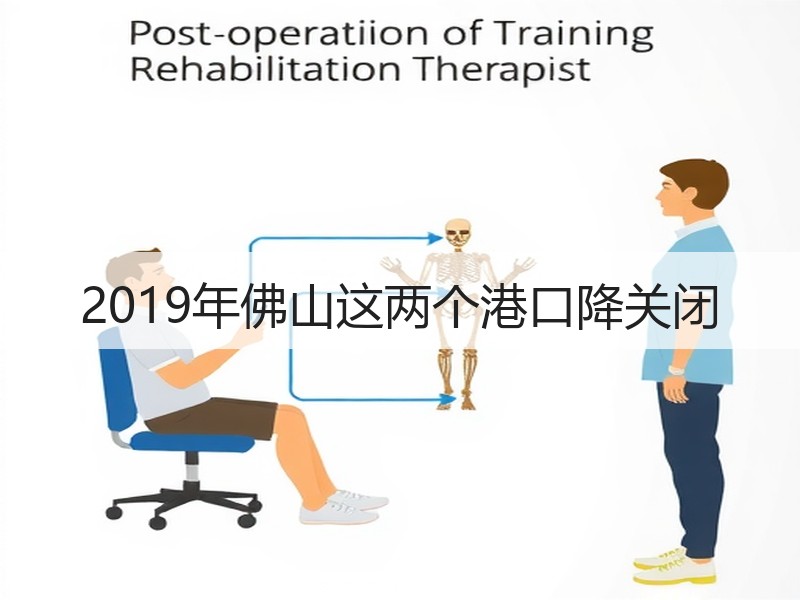 Post-operatiion of Training Rehabilitation Therapist

2019年佛山这两个港口降关闭